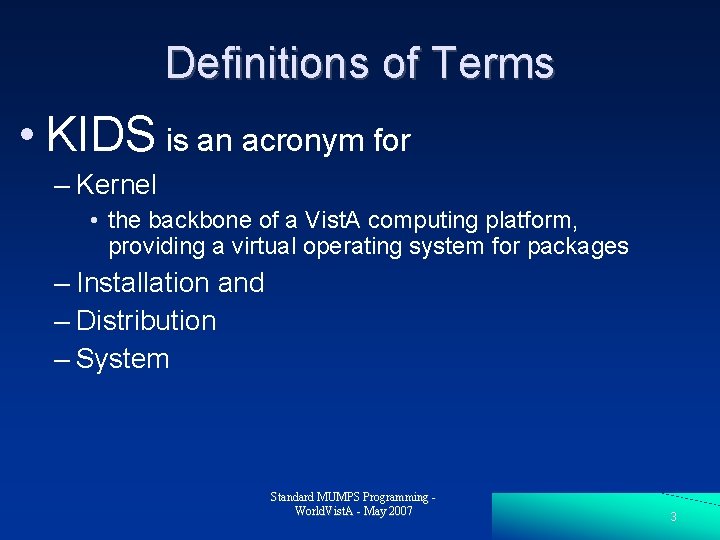 Definitions of Terms

• KIDS is an acronym for

– Kernel

• the backbone of a VistA computing platform, providing a virtual operating system for packages

– Installation and

– Distribution

– System

Standard MUMPS Programming - WorldVistA - May 2007

3